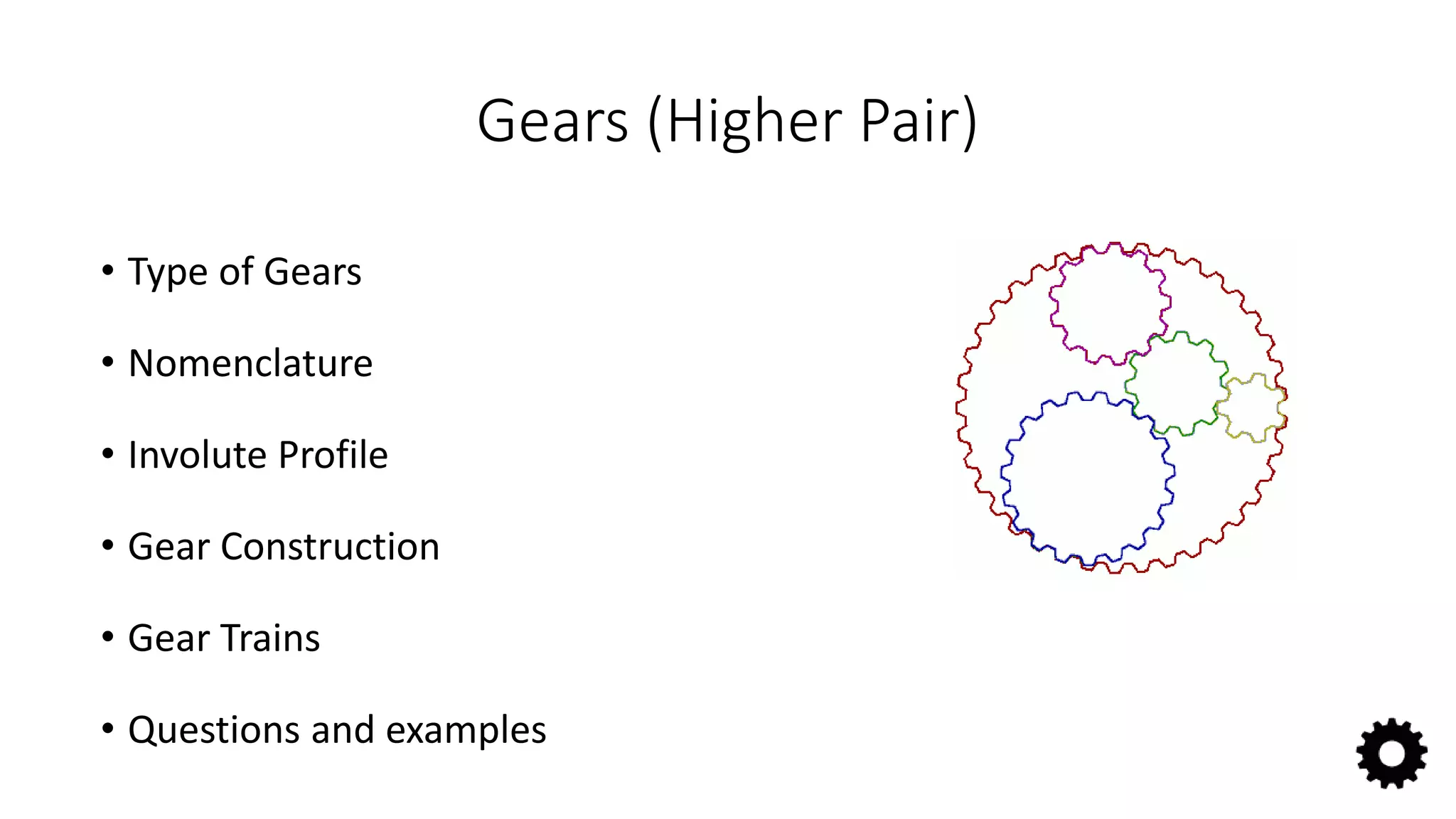 Gears (Higher Pair)

• Type of Gears

• Nomenclature

• Involute Profile

• Gear Construction

• Gear Trains

• Questions and examples